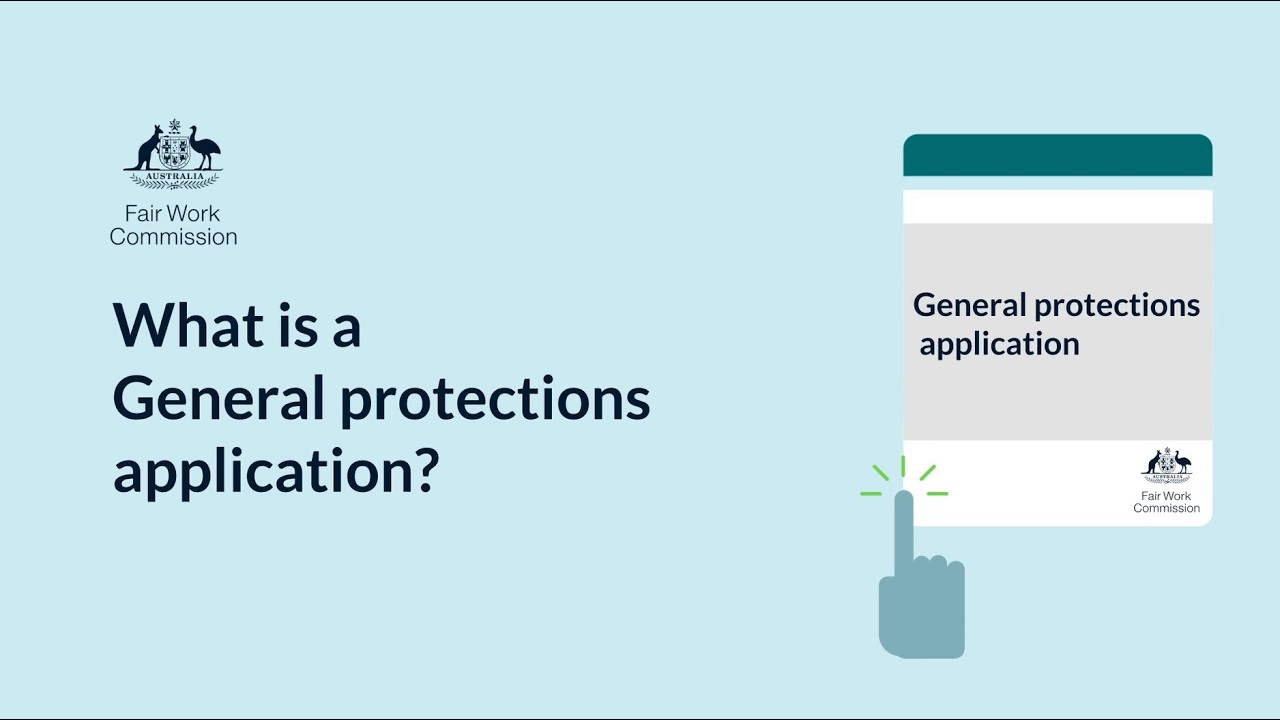 AUSTRALIA
Fair Work Commission

What is a General protections application?

General protections application

AUSTRALIA
Fair Work Commission